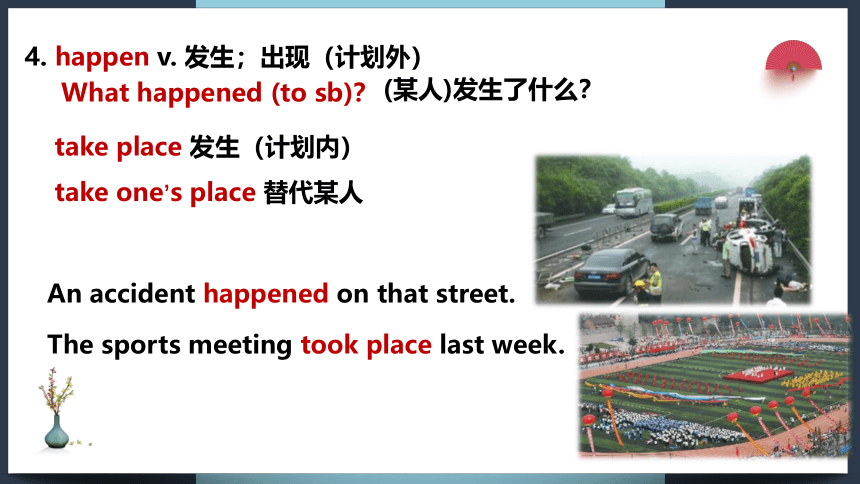 4. happen v. 发生；出现（计划外）

What happened (to sb)? (某人)发生了什么?

take place 发生（计划内）

take one's place 替代某人

An accident happened on that street.

The sports meeting took place last week.